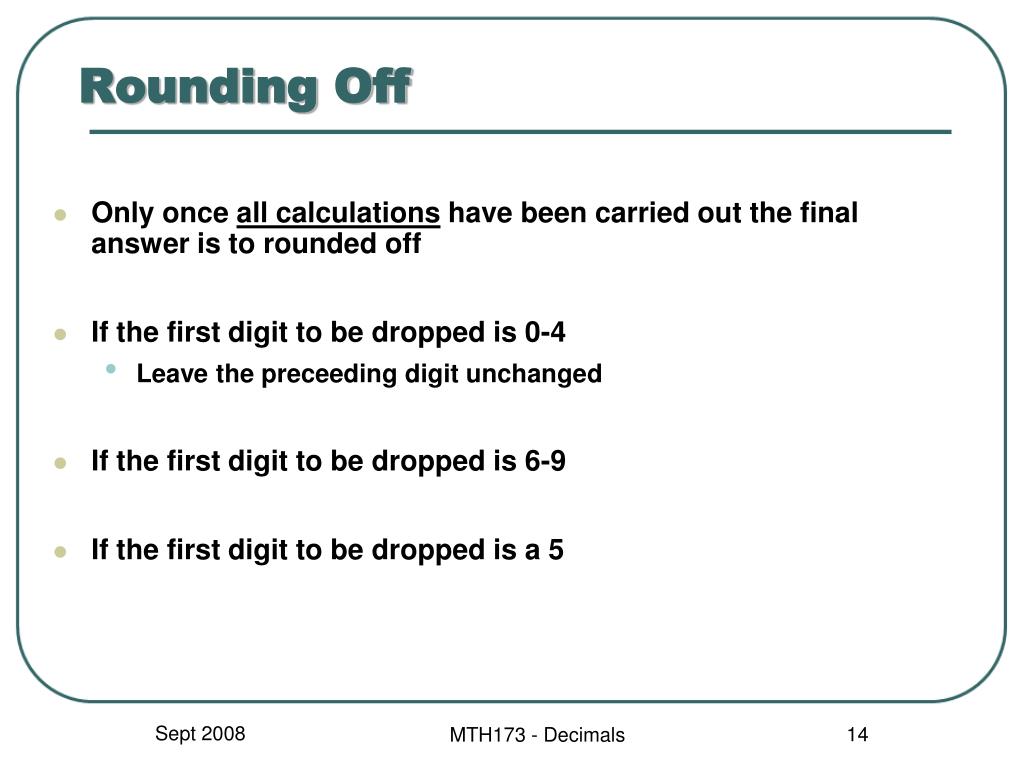 Rounding Off

Only once all calculations have been carried out the final answer is to rounded off

If the first digit to be dropped is 0-4

Leave the preceeding digit unchanged

If the first digit to be dropped is 6-9

If the first digit to be dropped is a 5

Sept 2008

MTH173 - Decimals

14